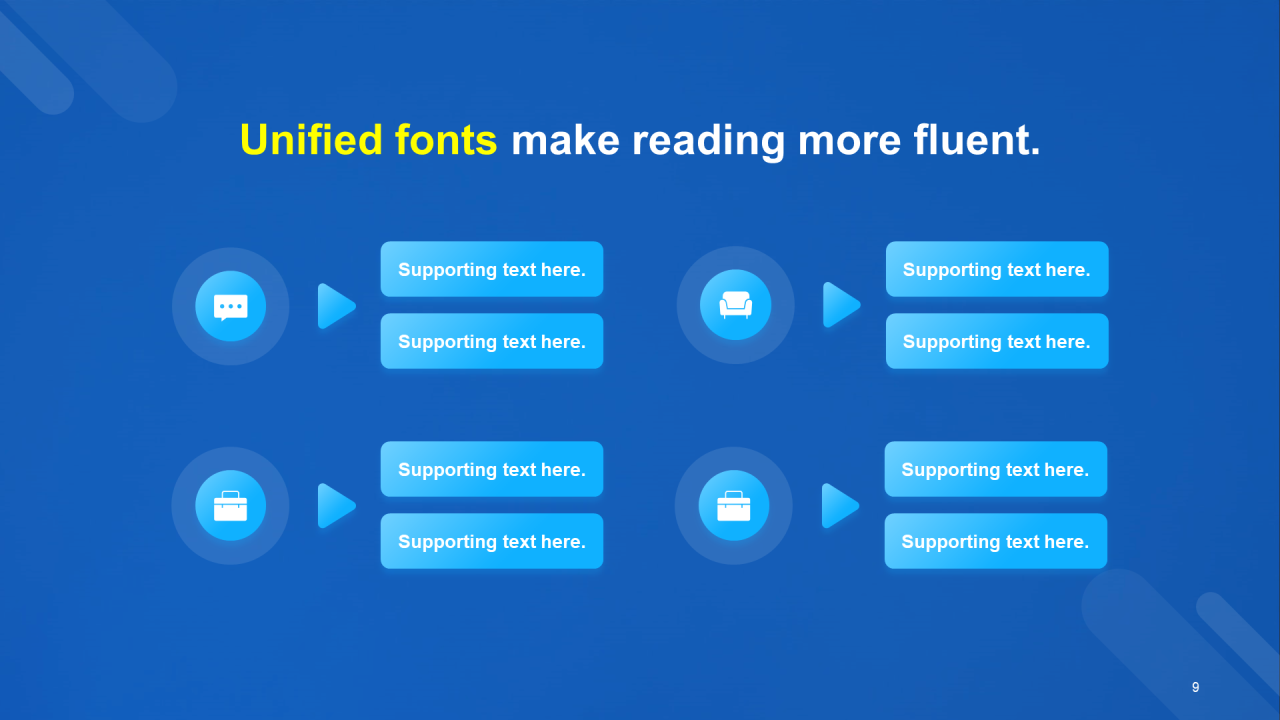 Unified fonts make reading more fluent.

Supporting text here.

Supporting text here.

Supporting text here.

Supporting text here.

Supporting text here.

Supporting text here.

Supporting text here.

Supporting text here.

9